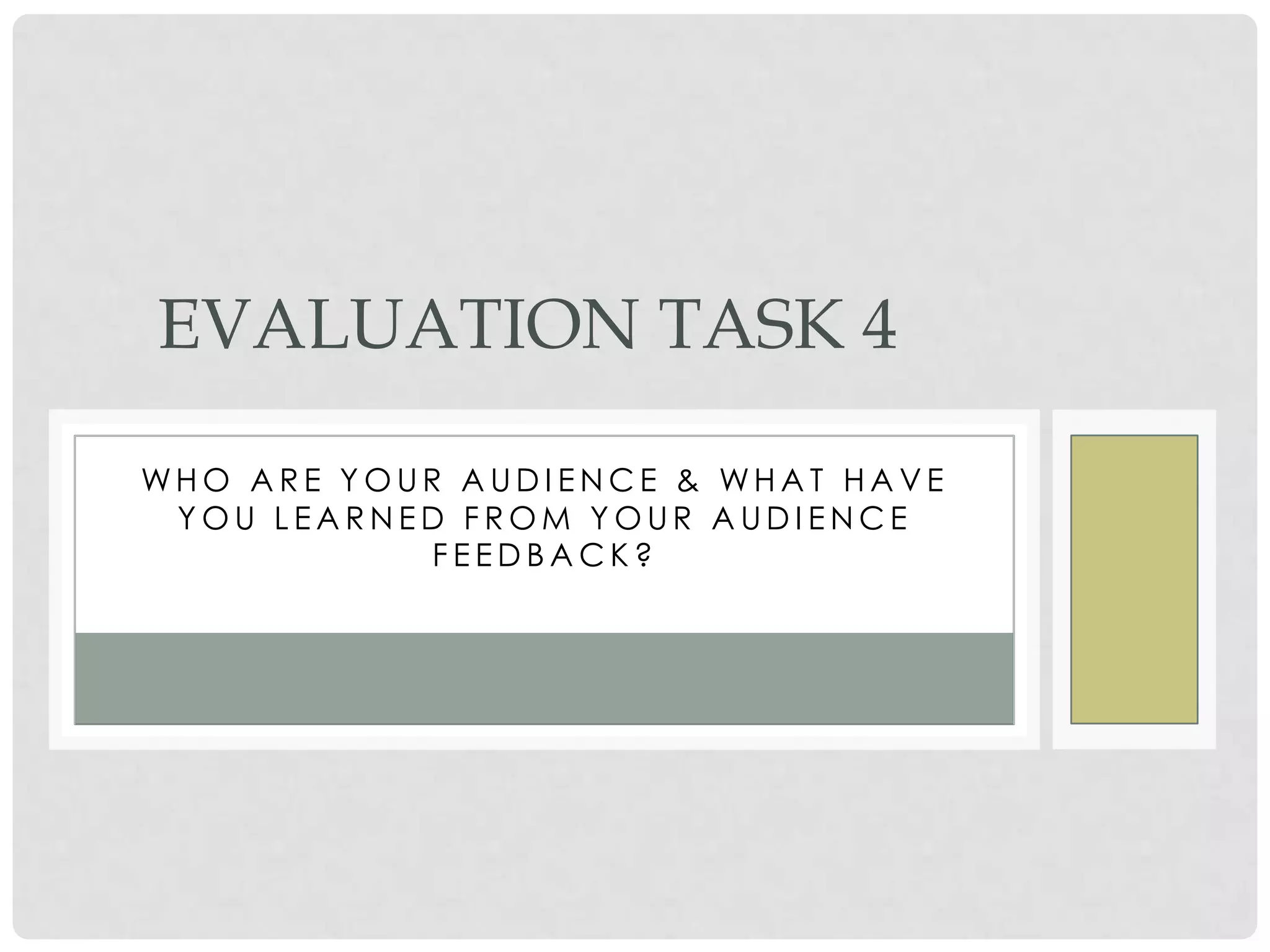 EVALUATION TASK 4

WHO ARE YOUR AUDIENCE & WHAT HAVE YOU LEARNED FROM YOUR AUDIENCE FEEDBACK?